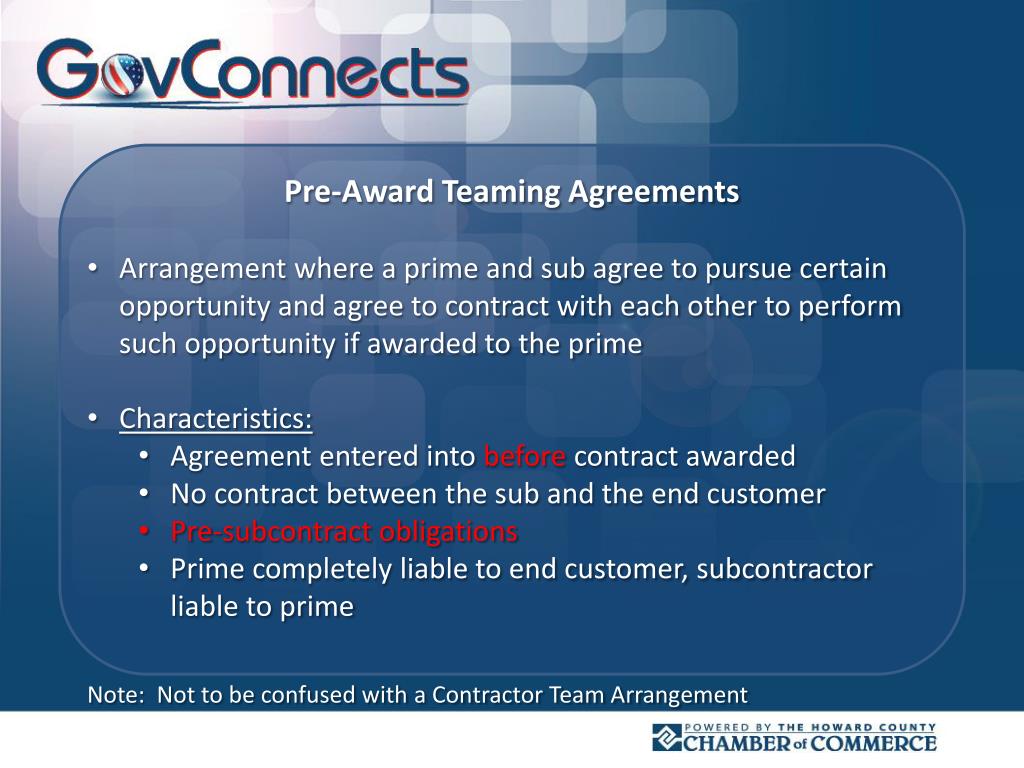 GovConnects

Pre-Award Teaming Agreements

• Arrangement where a prime and sub agree to pursue certain opportunity and agree to contract with each other to perform such opportunity if awarded to the prime

• Characteristics:
• Agreement entered into before contract awarded
• No contract between the sub and the end customer
• Pre-subcontract obligations
• Prime completely liable to end customer, subcontractor liable to prime

Note: Not to be confused with a Contractor Team Arrangement

POWERED BY THE HOWARD COUNTY CHAMBER of COMMERCE